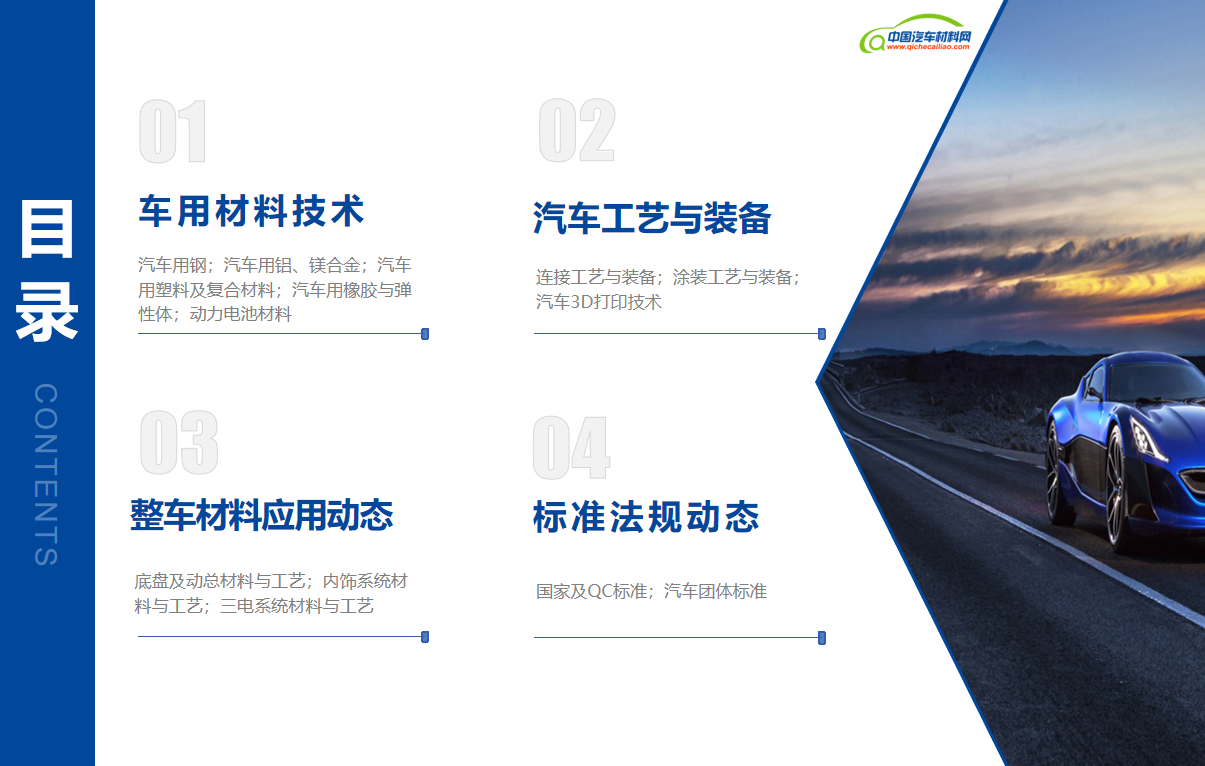 目录

CONTENTS

中国汽车材料网
www.qichecailiao.com

01

车用材料技术

汽车用钢；汽车用铝、镁合金；汽车用塑料及复合材料；汽车用橡胶与弹性体；动力电池材料

02

汽车工艺与装备

连接工艺与装备；涂装工艺与装备；汽车3D打印技术

03

整车材料应用动态

底盘及动总材料与工艺；内饰系统材料与工艺；三电系统材料与工艺

04

标准法规动态

国家及QC标准；汽车团体标准